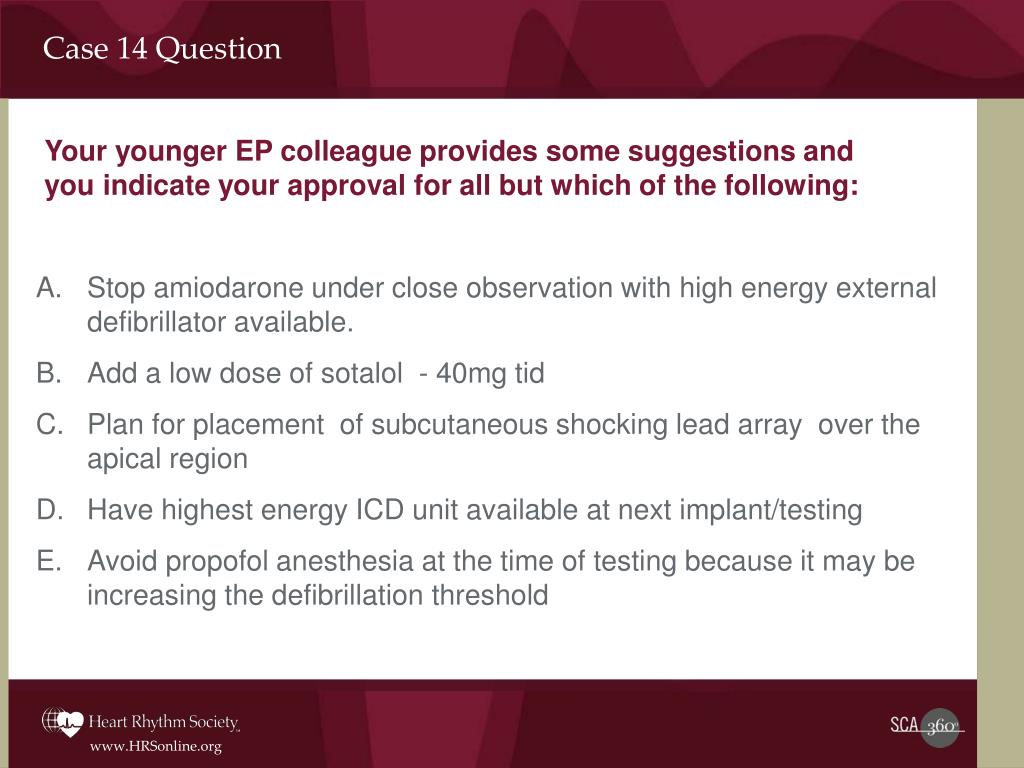 Case 14 Question

Your younger EP colleague provides some suggestions and you indicate your approval for all but which of the following:

A. Stop amiodarone under close observation with high energy external defibrillator available.
B. Add a low dose of sotalol - 40mg tid
C. Plan for placement of subcutaneous shocking lead array over the apical region
D. Have highest energy ICD unit available at next implant/testing
E. Avoid propofol anesthesia at the time of testing because it may be increasing the defibrillation threshold

Heart Rhythm Society
www.HRSonline.org

SCA 360°